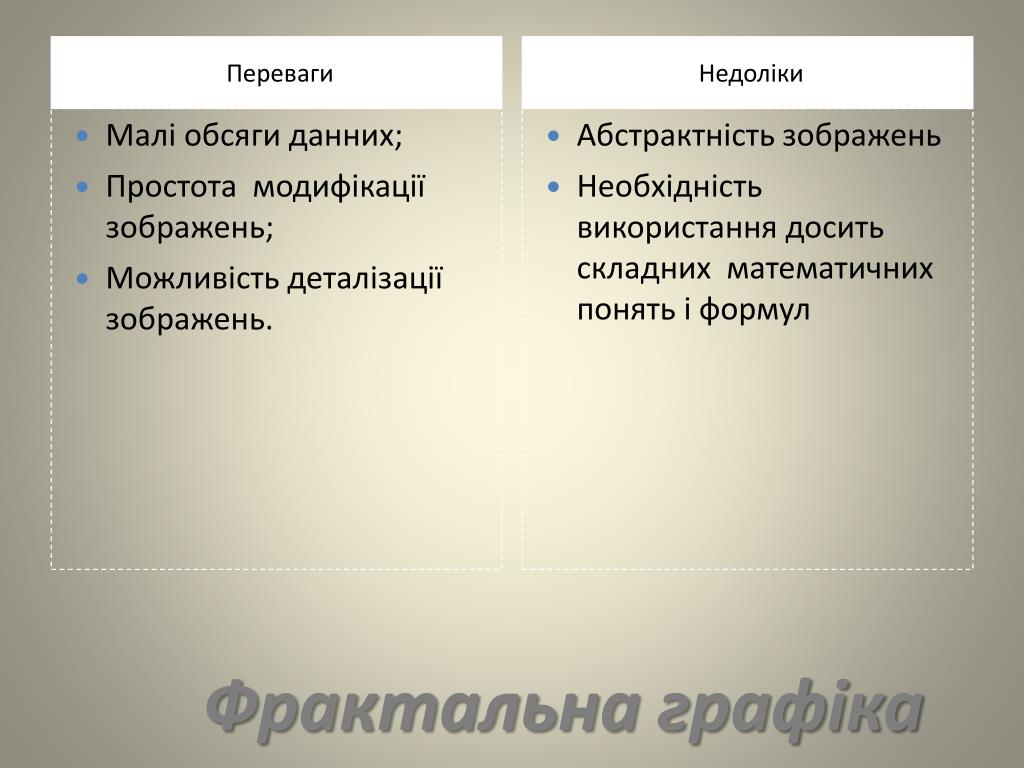 Переваги

- Малі обсяги данних;
- Простота модифікації зображень;
- Можливість деталізації зображень.

Недоліки

- Абстрактність зображень
- Необхідність використання досить складних математичних понять і формул

Фрактальна графіка